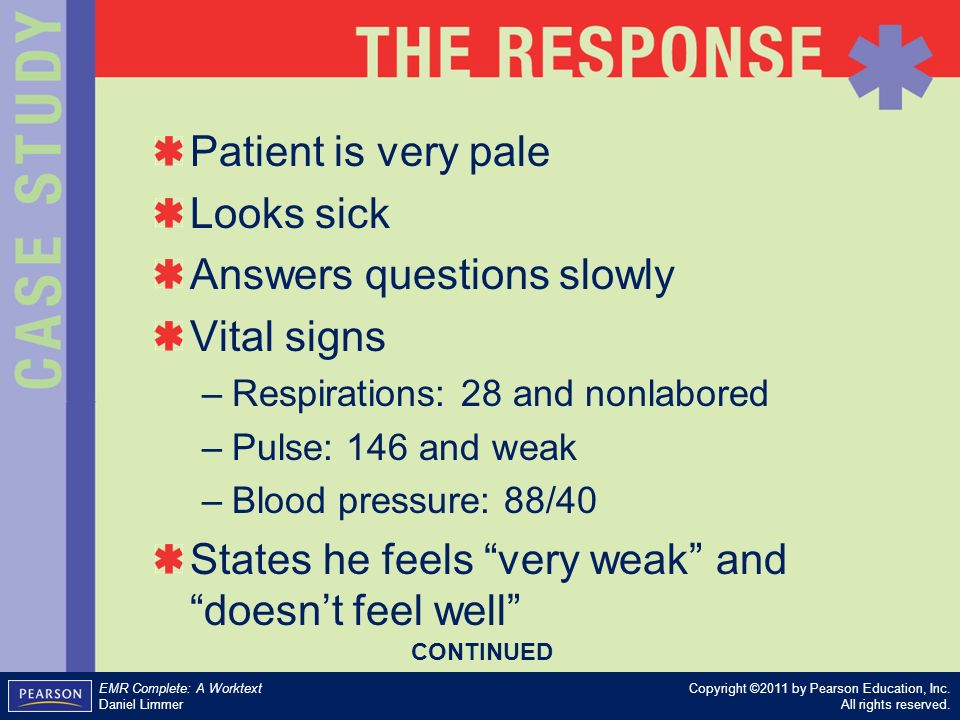 CASE STUDY

THE RESPONSE

Patient is very pale

Looks sick

Answers questions slowly

Vital signs

– Respirations: 28 and nonlabored

– Pulse: 146 and weak

– Blood pressure: 88/40

States he feels “very weak” and “doesn’t feel well”

CONTINUED

PEARSON

EMR Complete: A Worktext
Daniel Limmer

Copyright ©2011 by Pearson Education, Inc.
All rights reserved.